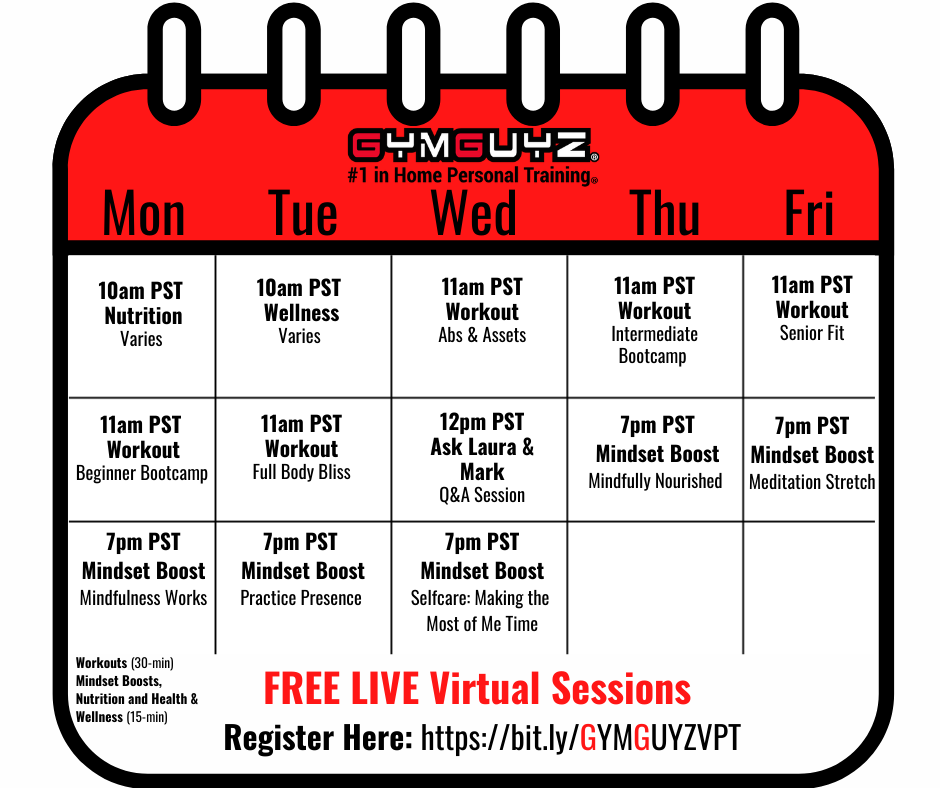 GYMGUYZ®
#1 in Home Personal Training®

| Mon | Tue | Wed | Thu | Fri |
|---|---|---|---|---|
| 10am PST Nutrition Varies | 10am PST Wellness Varies | 11am PST Workout Abs & Assets | 11am PST Workout Intermediate Bootcamp | 11am PST Workout Senior Fit |
| 11am PST Workout Beginner Bootcamp | 11am PST Workout Full Body Bliss | 12pm PST Ask Laura & Mark Q&A Session | 7pm PST Mindset Boost Mindfully Nourished | 7pm PST Mindset Boost Meditation Stretch |
| 7pm PST Mindset Boost Mindfulness Works | 7pm PST Mindset Boost Practice Presence | 7pm PST Mindset Boost Selfcare: Making the Most of Me Time | | |

Workouts (30-min)
Mindset Boosts, Nutrition and Health & Wellness (15-min)

FREE LIVE Virtual Sessions
Register Here: https://bit.ly/GYMGUYZVPT